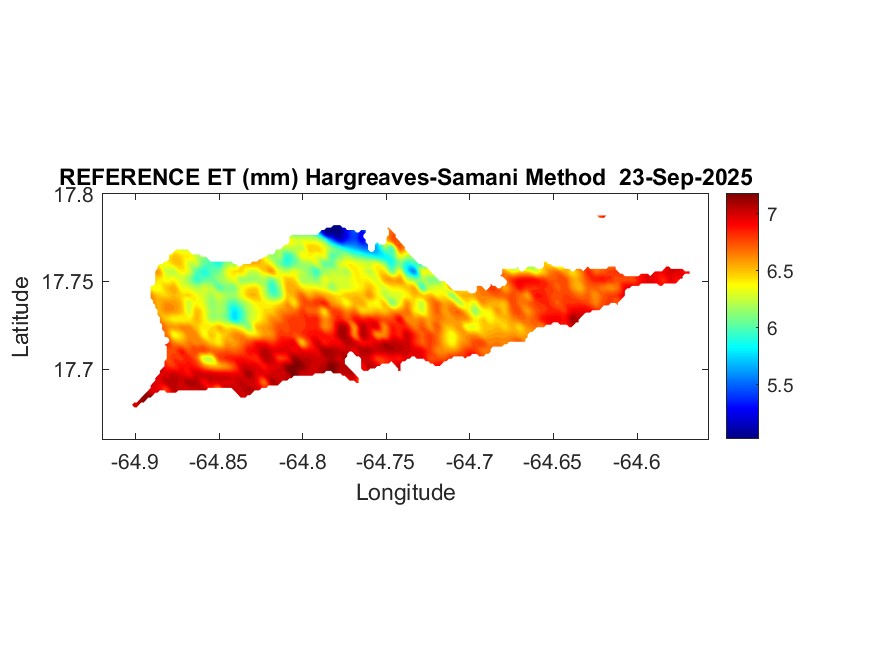 REFERENCE ET (mm) Hargreaves-Samani Method 23-Sep-2025

17.8
17.75
17.7

Latitude

-64.9 -64.85 -64.8 -64.75 -64.7 -64.65 -64.6

Longitude

7
6.5
6
5.5